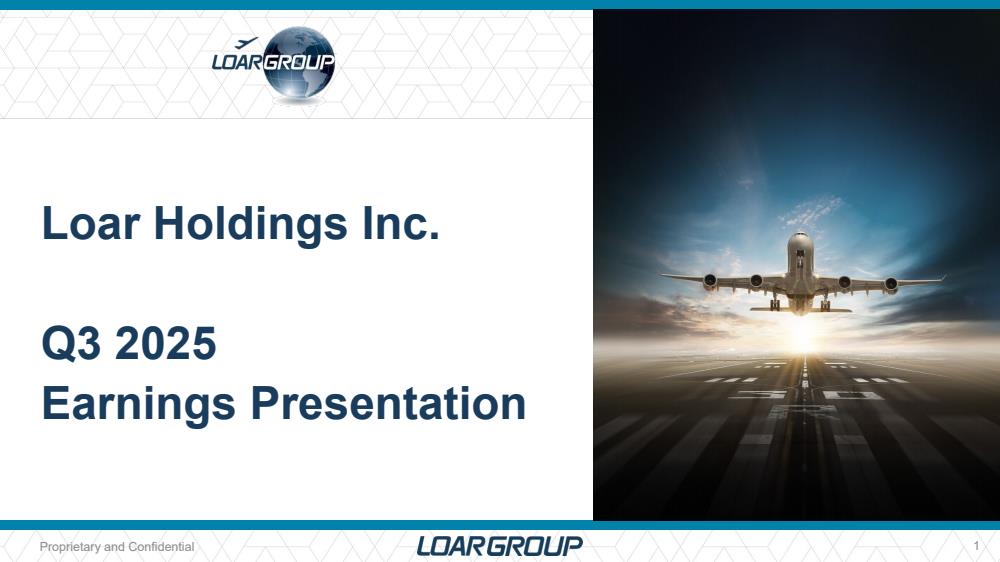 LOARGROUP

Loar Holdings Inc.

Q3 2025
Earnings Presentation

Proprietary and Confidential
LOARGROUP
1